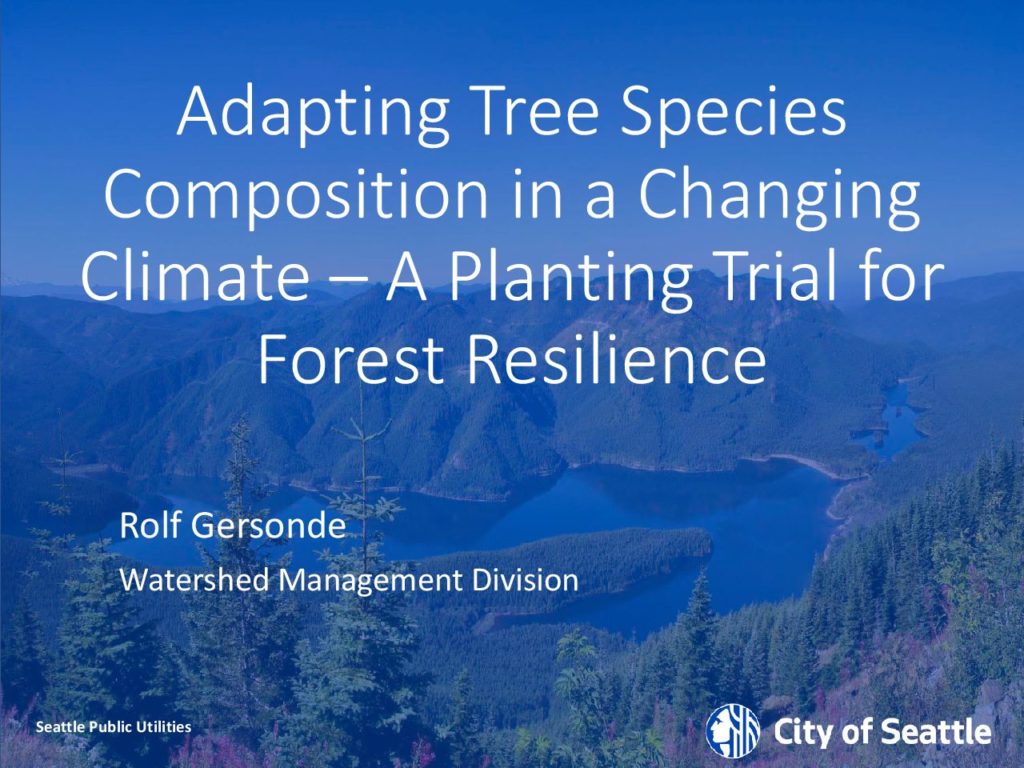 Adapting Tree Species Composition in a Changing Climate – A Planting Trial for Forest Resilience

Rolf Gersonde

Watershed Management Division

Seattle Public Utilities

City of Seattle